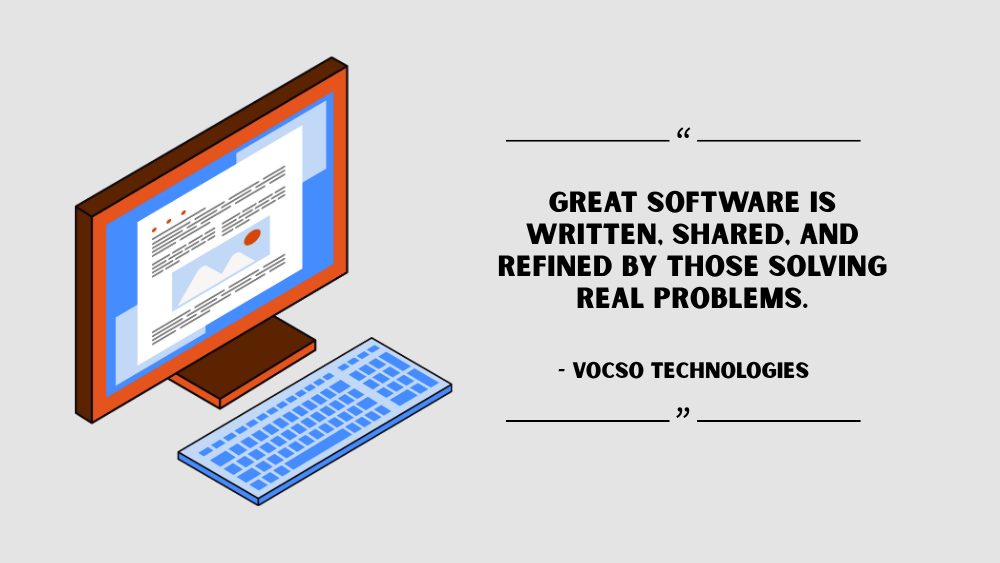 “

GREAT SOFTWARE IS WRITTEN, SHARED, AND REFINED BY THOSE SOLVING REAL PROBLEMS.

- VOCSO TECHNOLOGIES

”